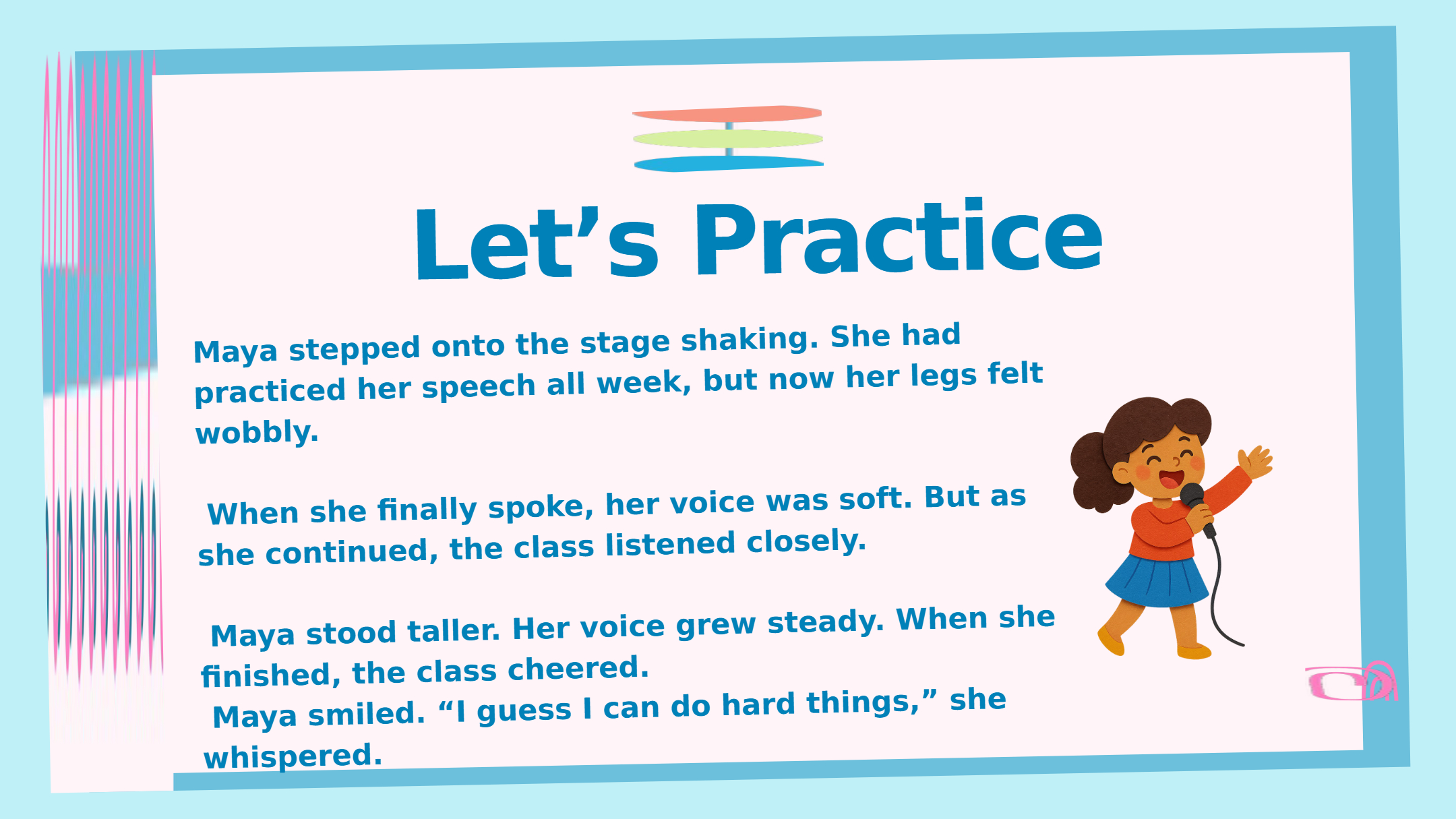 Let's Practice

Maya stepped onto the stage shaking. She had practiced her speech all week, but now her legs felt wobbly.

When she finally spoke, her voice was soft. But as she continued, the class listened closely.

Maya stood taller. Her voice grew steady. When she finished, the class cheered.

Maya smiled. "I guess I can do hard things," she whispered.